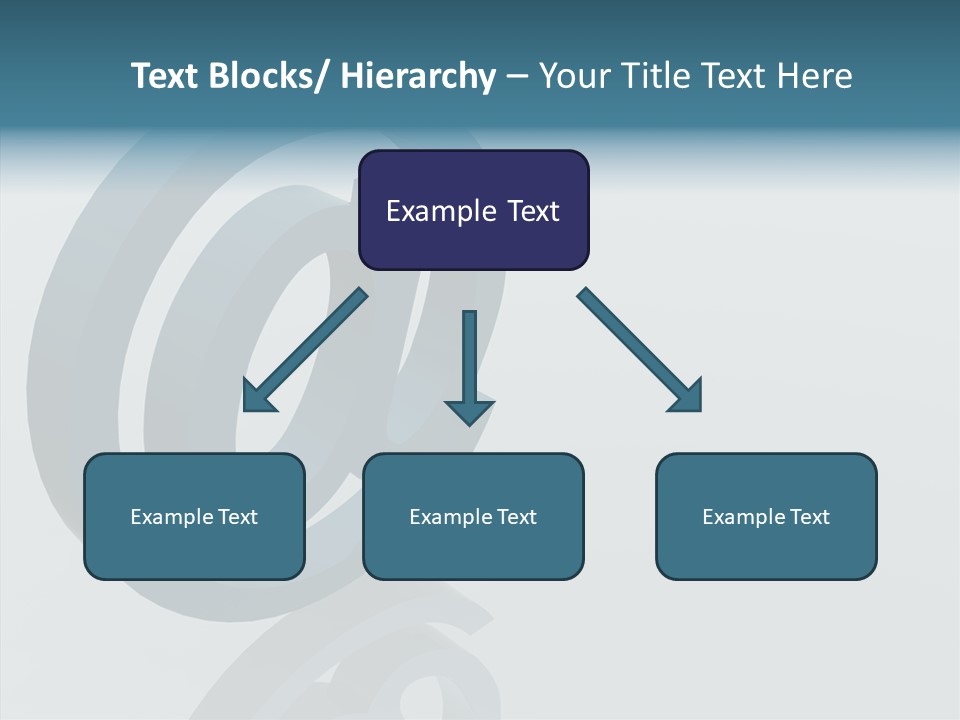 Text Blocks/ Hierarchy – Your Title Text Here

Example Text

Example Text

Example Text

Example Text